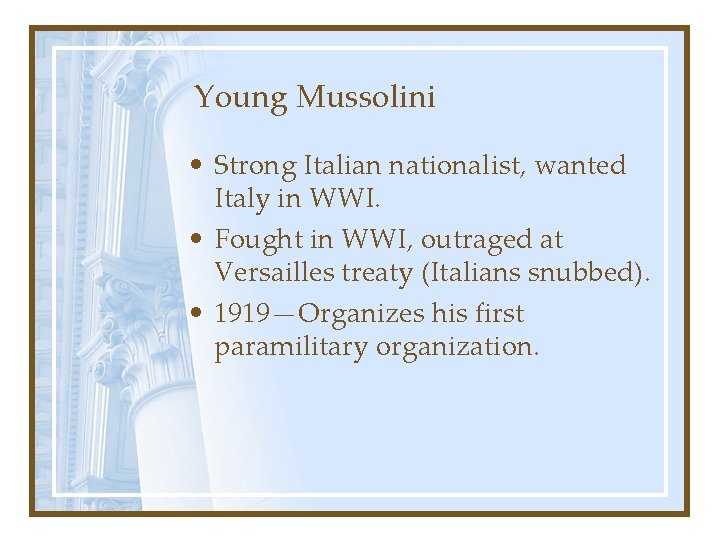 Young Mussolini

• Strong Italian nationalist, wanted Italy in WWI.
• Fought in WWI, outraged at Versailles treaty (Italians snubbed).
• 1919—Organizes his first paramilitary organization.